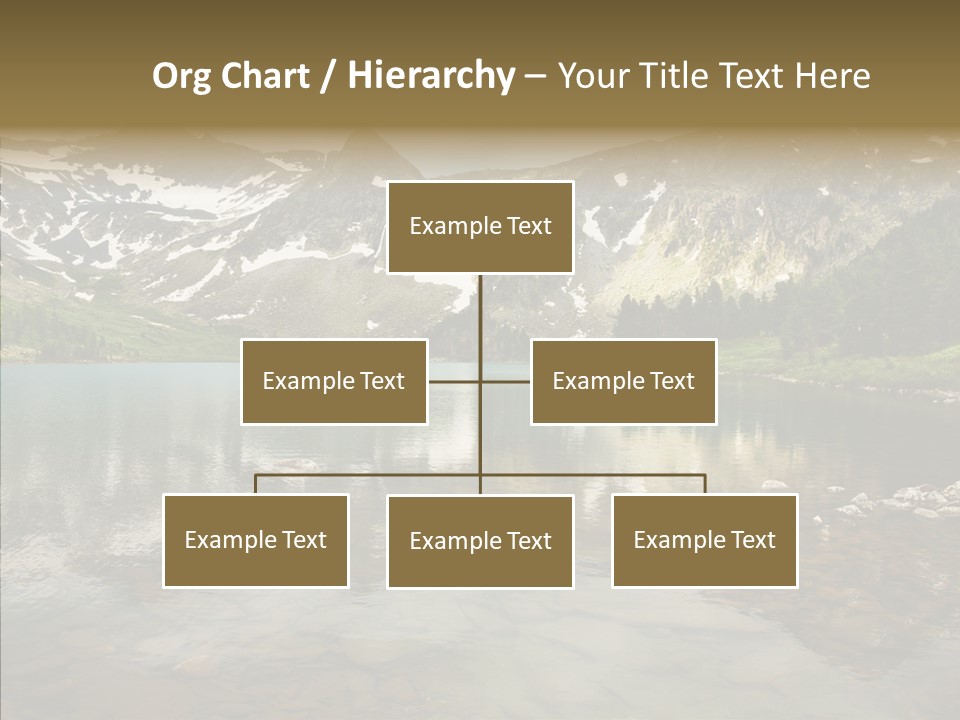 Org Chart / Hierarchy – Your Title Text Here

Example Text

Example Text

Example Text

Example Text

Example Text

Example Text